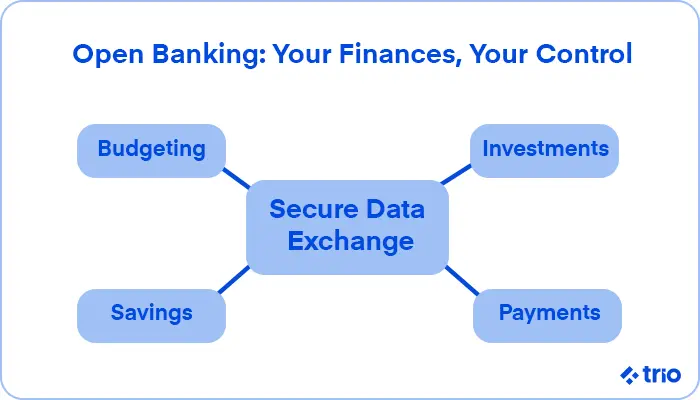 Open Banking: Your Finances, Your Control

Budgeting

Investments

Secure Data Exchange

Savings

Payments

trio